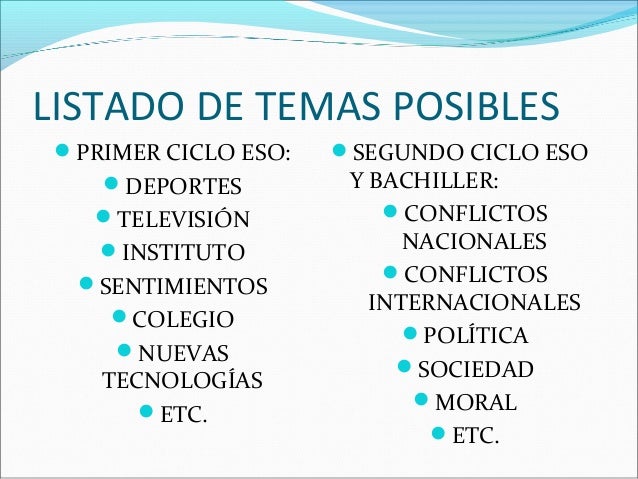 LISTADO DE TEMAS POSIBLES

• PRIMER CICLO ESO:
• DEPORTES
• TELEVISIÓN
• INSTITUTO
• SENTIMIENTOS
• COLEGIO
• NUEVAS TECNOLOGÍAS
• ETC.

• SEGUNDO CICLO ESO Y BACHILLER:
• CONFLICTOS NACIONALES
• CONFLICTOS INTERNACIONALES
• POLÍTICA
• SOCIEDAD
• MORAL
• ETC.